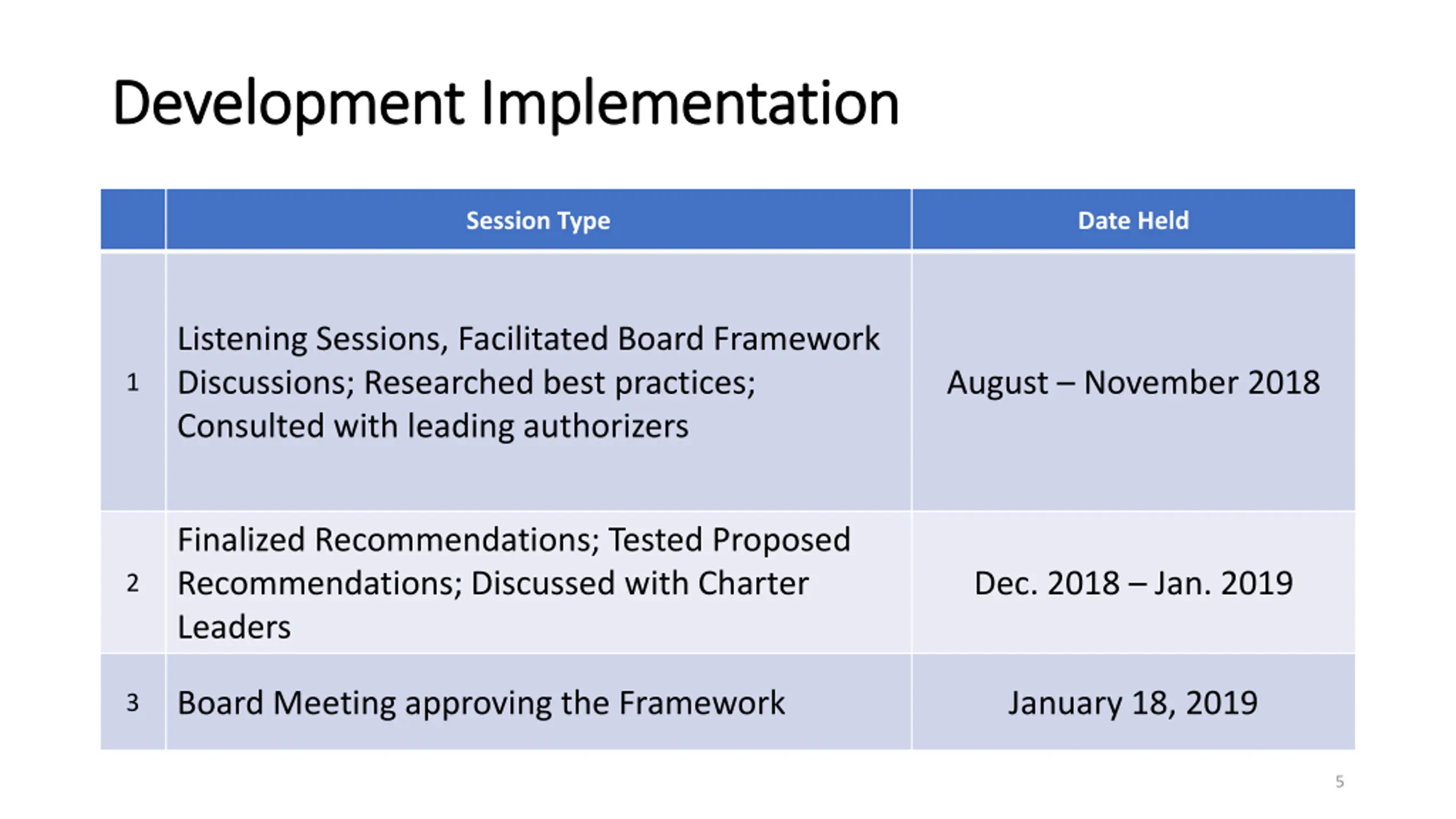 Development Implementation

|  | Session Type | Date Held |
|---|---|---|
| 1 | Listening Sessions, Facilitated Board Framework Discussions; Researched best practices; Consulted with leading authorizers | August – November 2018 |
| 2 | Finalized Recommendations; Tested Proposed Recommendations; Discussed with Charter Leaders | Dec. 2018 – Jan. 2019 |
| 3 | Board Meeting approving the Framework | January 18, 2019 |

5